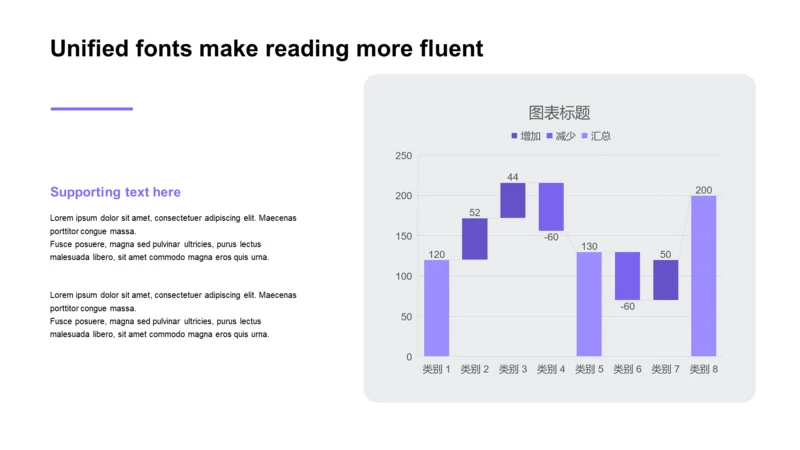 Unified fonts make reading more fluent

Supporting text here

Lorem ipsum dolor sit amet, consectetuer adipiscing elit. Maecenas porttitor congue massa.
Fusce posuere, magna sed pulvinar ultricies, purus lectus malesuada libero, sit amet commodo magna eros quis urna.

Lorem ipsum dolor sit amet, consectetuer adipiscing elit. Maecenas porttitor congue massa.
Fusce posuere, magna sed pulvinar ultricies, purus lectus malesuada libero, sit amet commodo magna eros quis urna.

图表标题

增加 减少 汇总

250
200
150
100
50
0

120
52
44
-60
130
-60
50
200

类别 1 类别 2 类别 3 类别 4 类别 5 类别 6 类别 7 类别 8